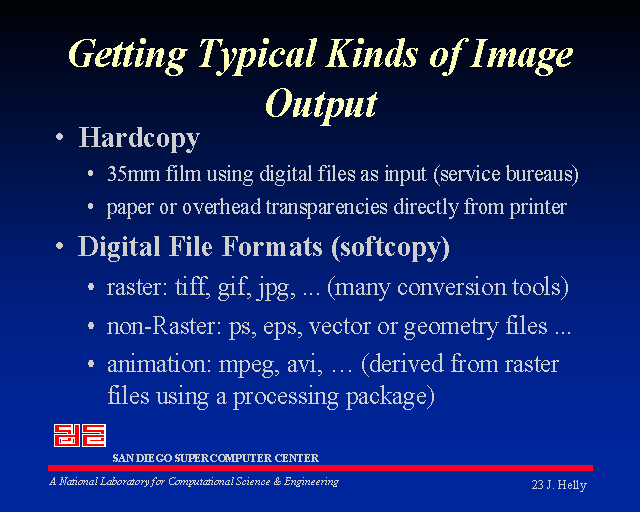 Getting Typical Kinds of Image Output

• Hardcopy
• 35mm film using digital files as input (service bureaus)
• paper or overhead transparencies directly from printer

• Digital File Formats (softcopy)
• raster: tiff, gif, jpg, ... (many conversion tools)
• non-Raster: ps, eps, vector or geometry files ...
• animation: mpeg, avi, … (derived from raster files using a processing package)

SAN DIEGO SUPERCOMPUTER CENTER

A National Laboratory for Computational Science & Engineering

23 J. Helly